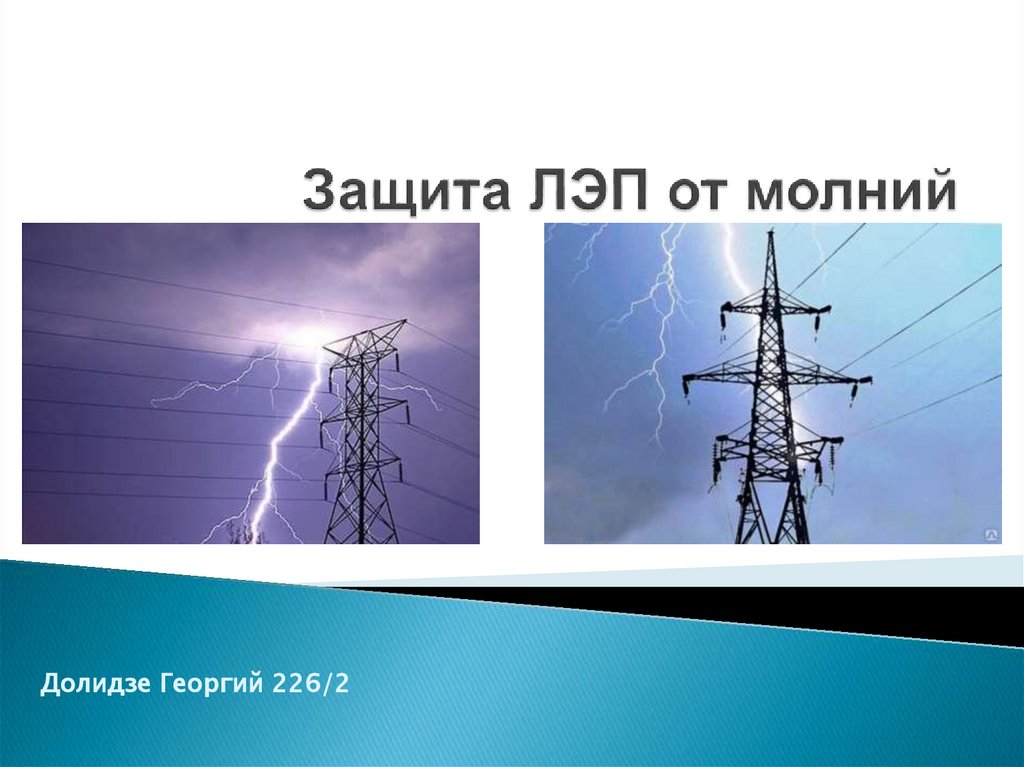 Защита ЛЭП от молний

Долидзе Георгий 226/2